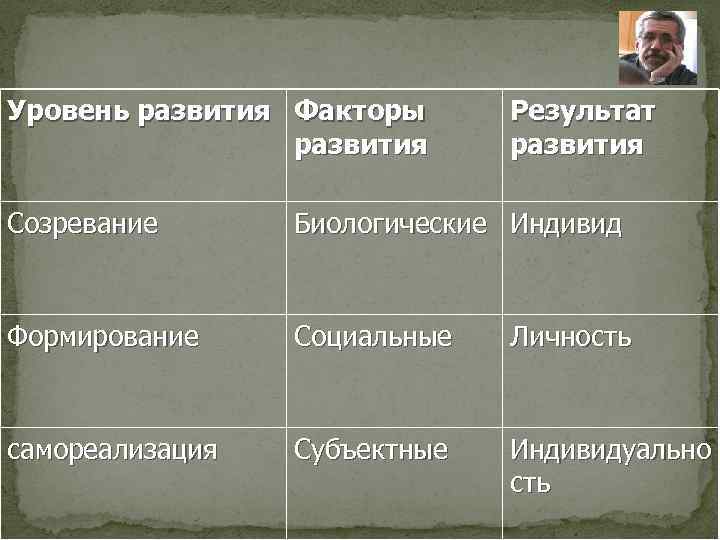 | Уровень развития | Факторы развития | Результат развития |
|---|---|---|
| Созревание | Биологические | Индивид |
| Формирование | Социальные | Личность |
| самореализация | Субъектные | Индивидуальность |